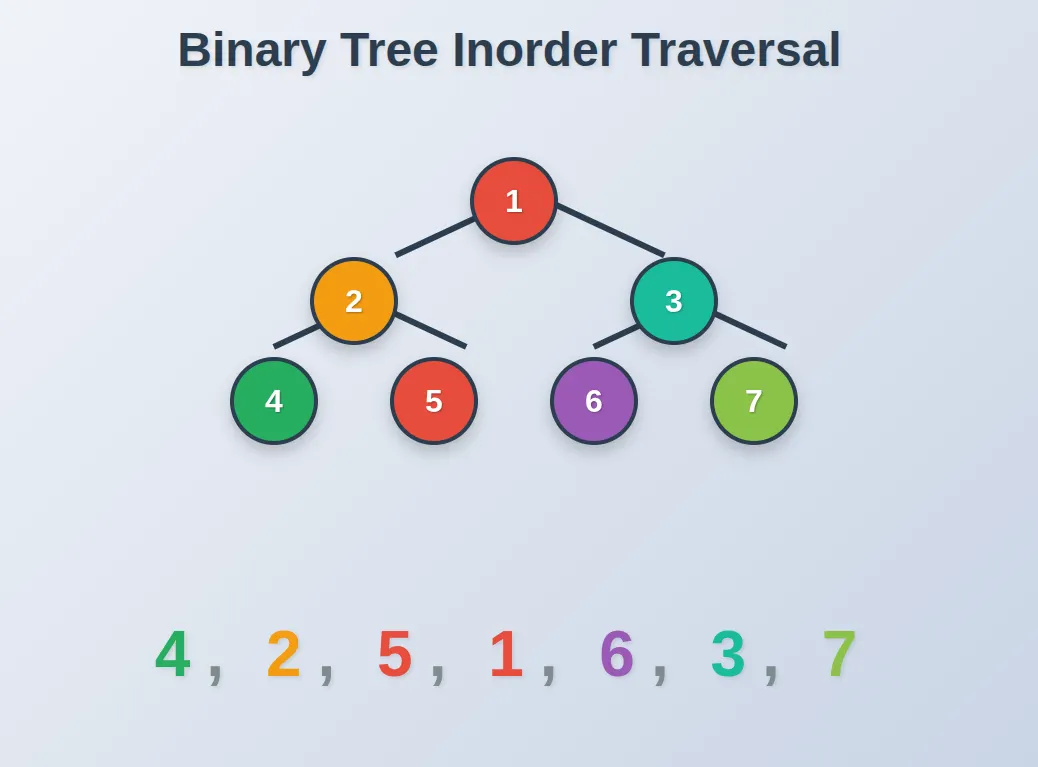 Binary Tree Inorder Traversal

1
2
3
4
5
6
7

4 , 2 , 5 , 1 , 6 , 3 , 7